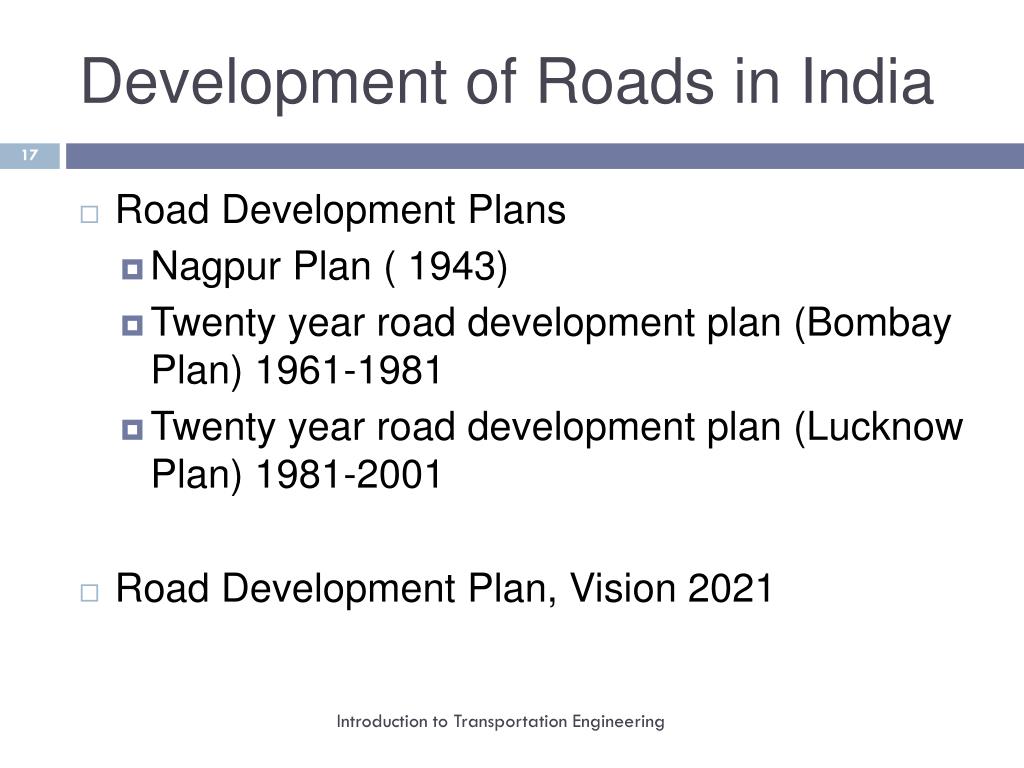 Development of Roads in India

17

Road Development Plans

Nagpur Plan ( 1943)

Twenty year road development plan (Bombay Plan) 1961-1981

Twenty year road development plan (Lucknow Plan) 1981-2001

Road Development Plan, Vision 2021

Introduction to Transportation Engineering